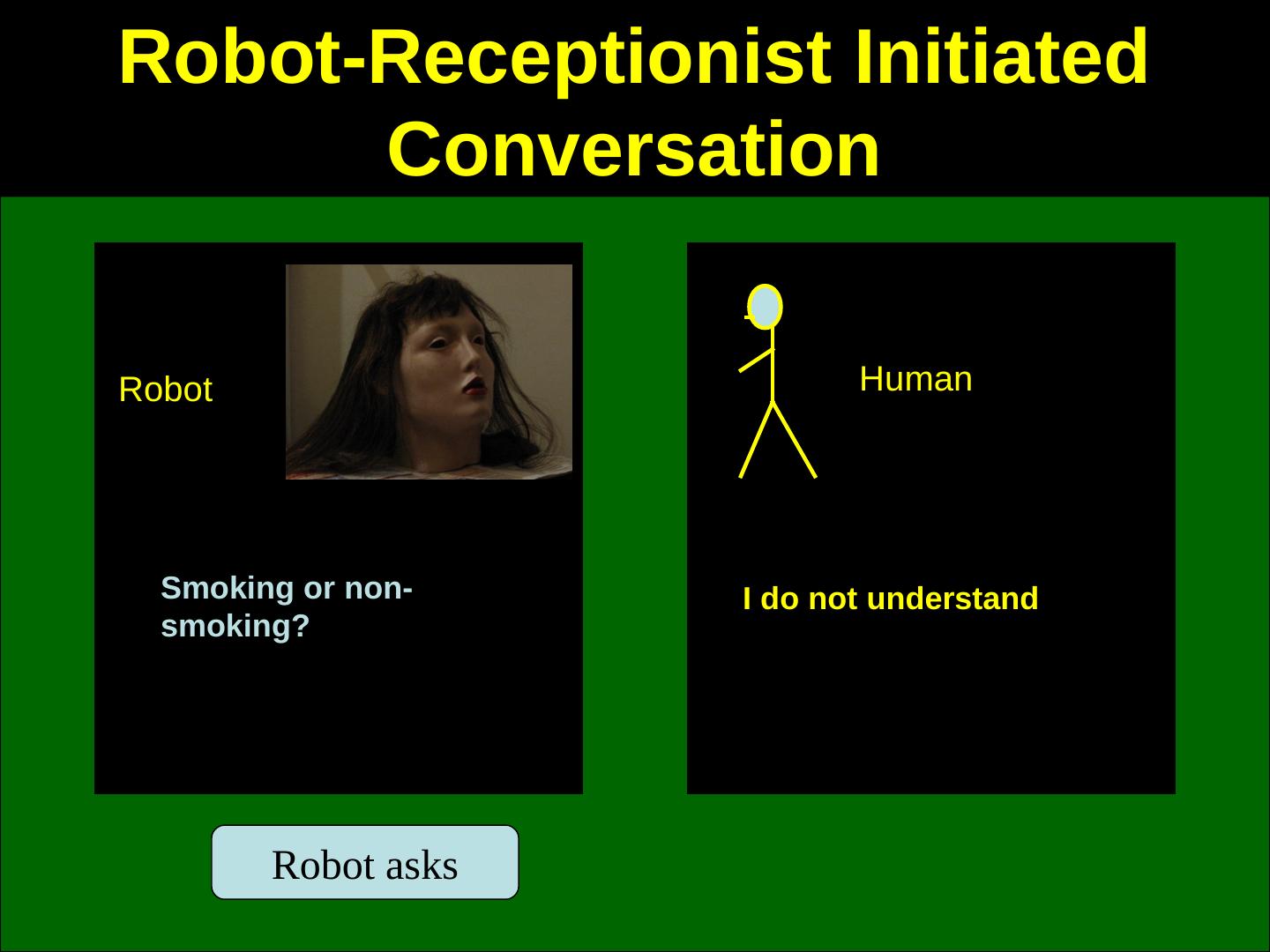 Robot-Receptionist Initiated Conversation

Robot

Smoking or non-smoking?

Human

I do not understand

Robot asks